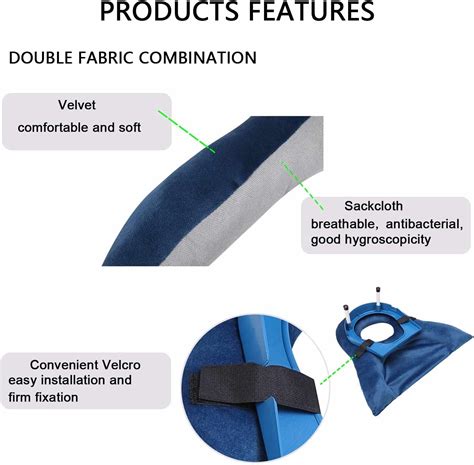 PRODUCTS FEATURES

DOUBLE FABRIC COMBINATION

Velvet
comfortable and soft

Sackcloth
breathable, antibacterial, good hygroscopicity

Convenient Velcro
easy installation and firm fixation